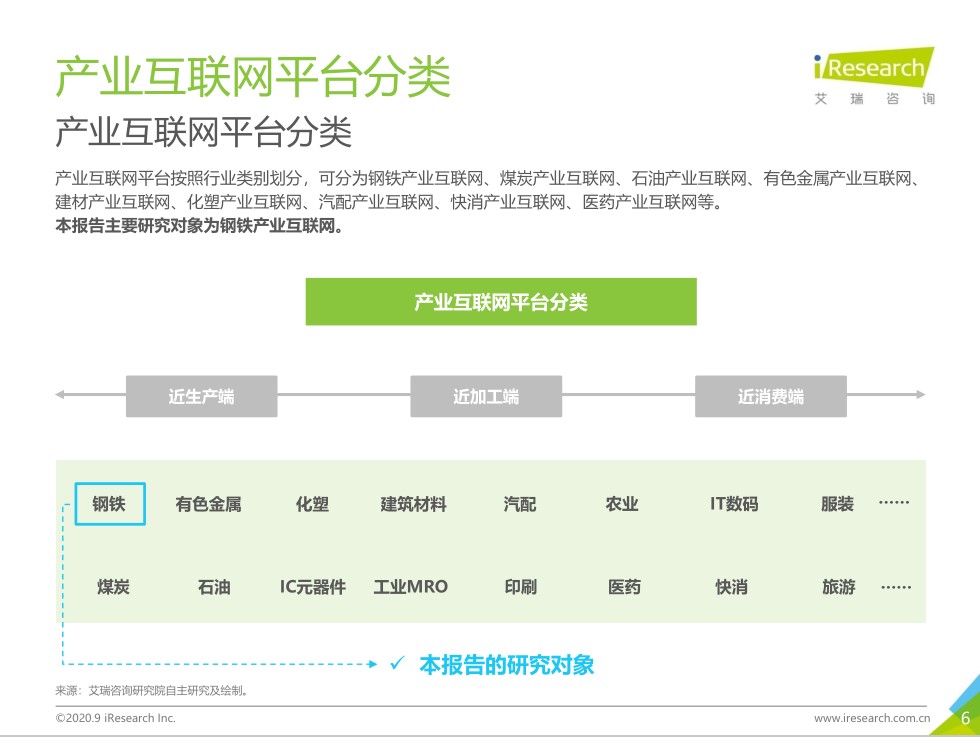 产业互联网平台分类

iResearch
艾 瑞 咨 询

产业互联网平台分类

产业互联网平台按照行业类别划分，可分为钢铁产业互联网、煤炭产业互联网、石油产业互联网、有色金属产业互联网、建材产业互联网、化塑产业互联网、汽配产业互联网、快消产业互联网、医药产业互联网等。
本报告主要研究对象为钢铁产业互联网。

产业互联网平台分类

近生产端

近加工端

近消费端

钢铁 有色金属 化塑 建筑材料 汽配 农业 IT数码 服装 ……

煤炭 石油 IC元器件 工业MRO 印刷 医药 快消 旅游 ……

✓ 本报告的研究对象

来源：艾瑞咨询研究院自主研究及绘制。

©2020.9 iResearch Inc.

www.iresearch.com.cn

6